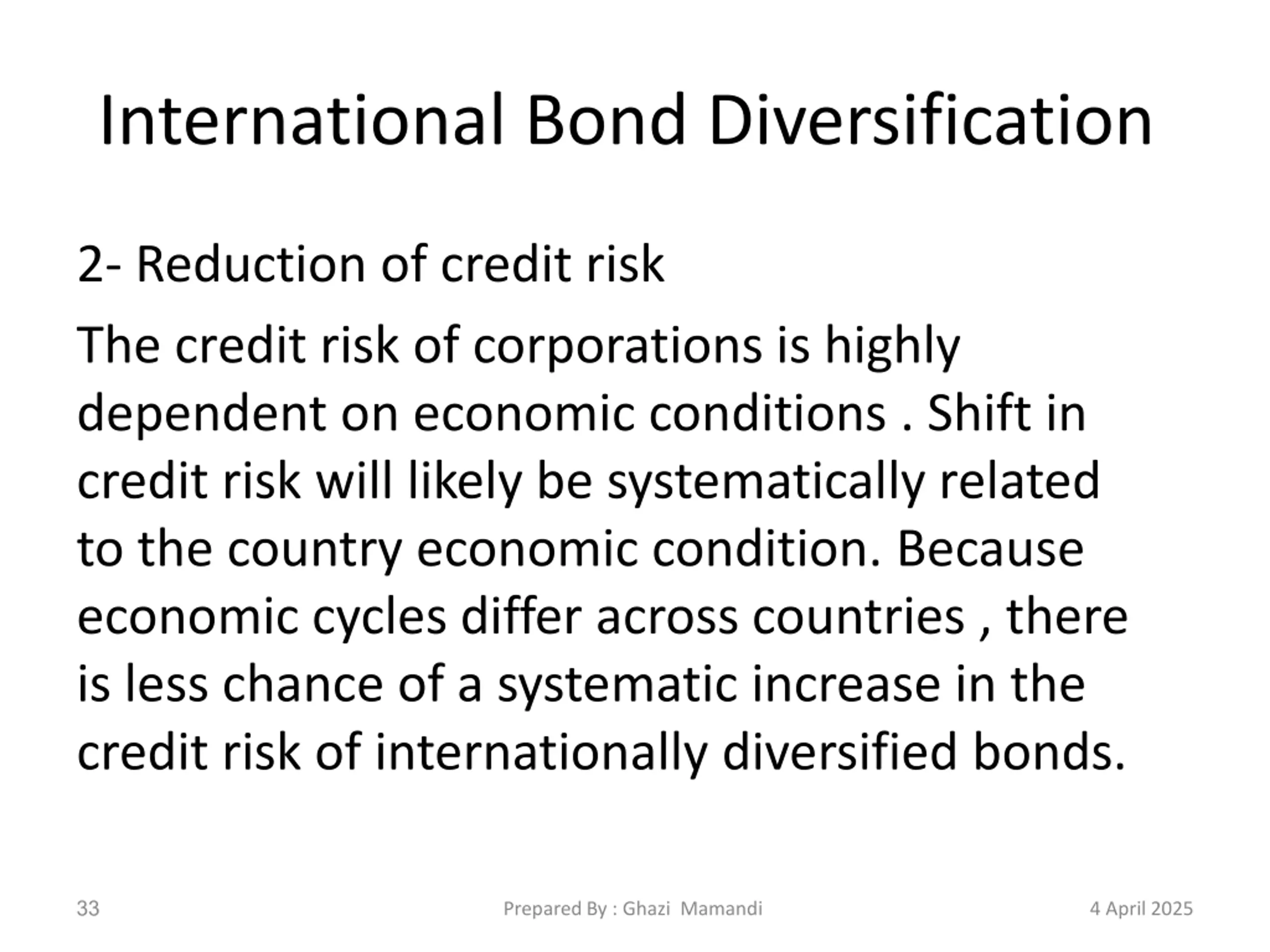 International Bond Diversification

2- Reduction of credit risk

The credit risk of corporations is highly dependent on economic conditions . Shift in credit risk will likely be systematically related to the country economic condition. Because economic cycles differ across countries , there is less chance of a systematic increase in the credit risk of internationally diversified bonds.

33

Prepared By : Ghazi Mamandi

4 April 2025